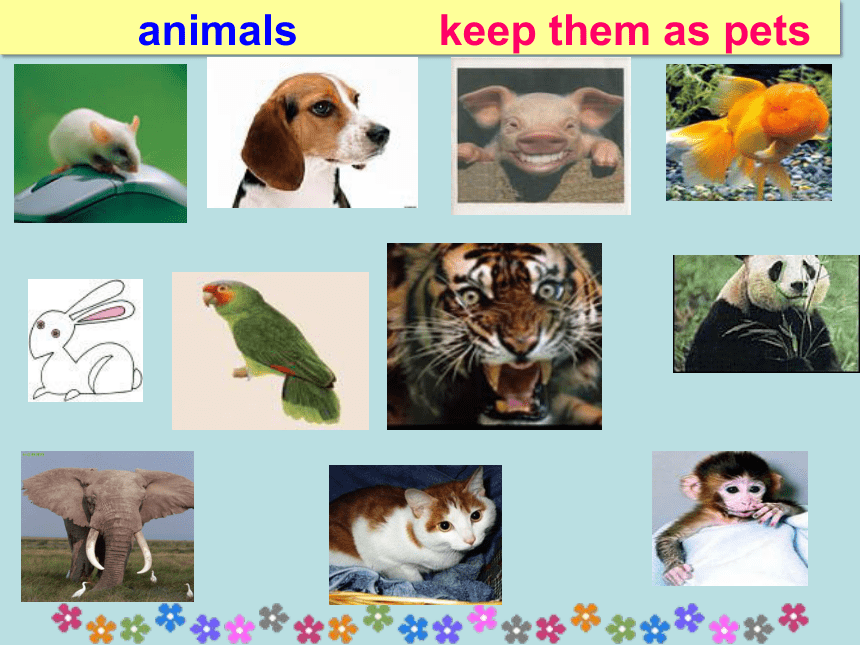 animals keep them as pets